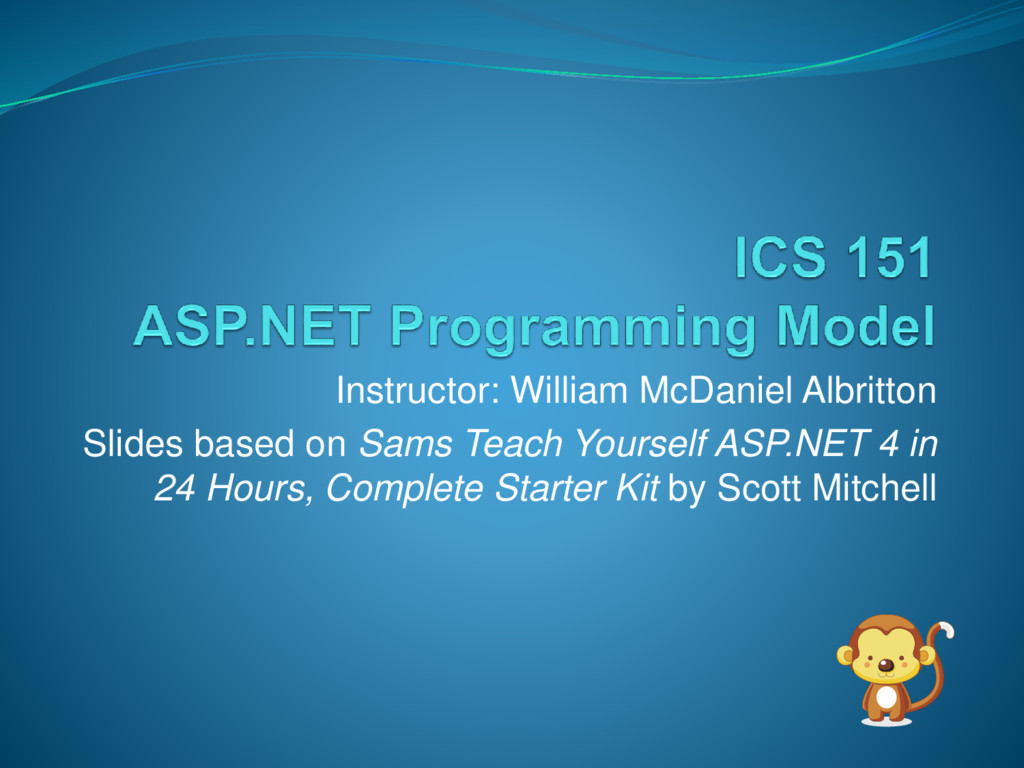 ICS 151
ASP.NET Programming Model

Instructor: William McDaniel Albritton

Slides based on Sams Teach Yourself ASP.NET 4 in 24 Hours, Complete Starter Kit by Scott Mitchell